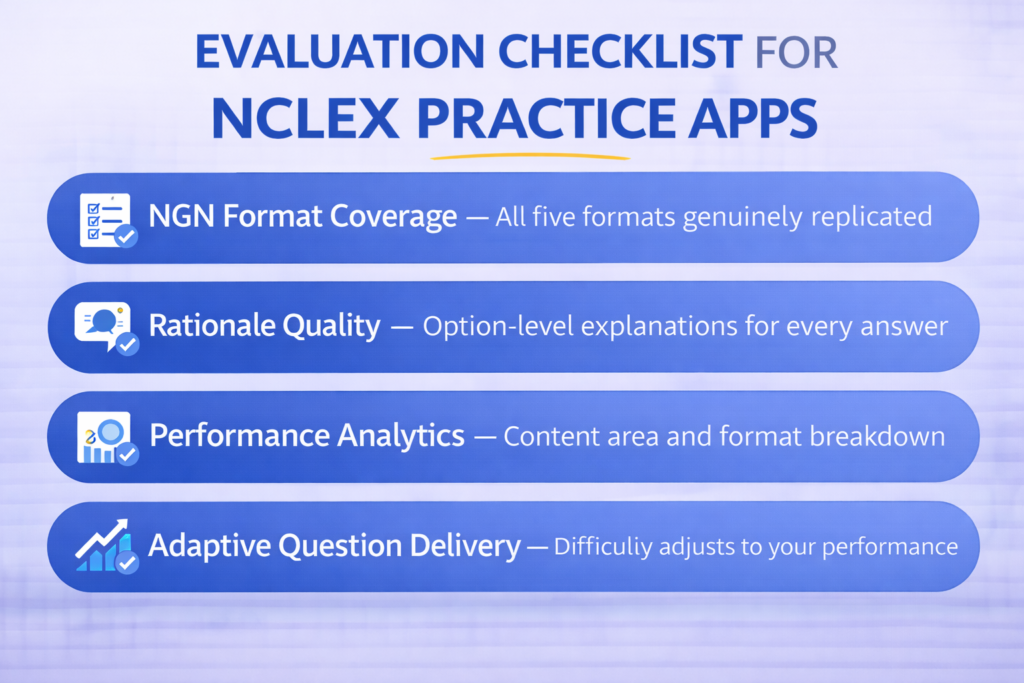 EVALUATION CHECKLIST FOR NCLEX PRACTICE APPS

NGN Format Coverage — All five formats genuinely replicated

Rationale Quality — Option-level explanations for every answer

Performance Analytics — Content area and format breakdown

Adaptive Question Delivery — Difficuliy adjusts to your performance